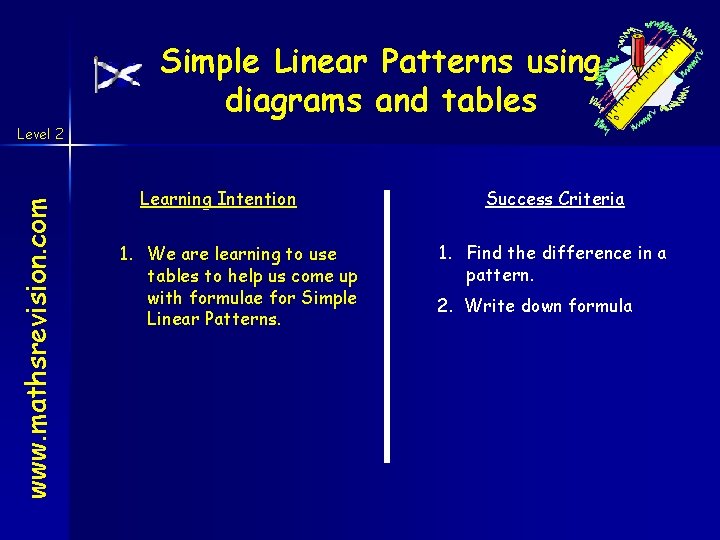 Simple Linear Patterns using diagrams and tables

Level 2

www.mathsrevision.com

Learning Intention

1. We are learning to use tables to help us come up with formulae for Simple Linear Patterns.

Success Criteria

1. Find the difference in a pattern.

2. Write down formula